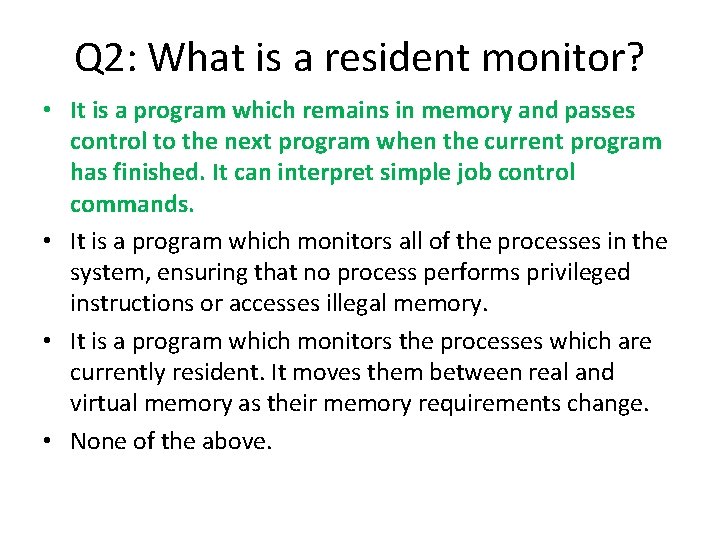 Q2: What is a resident monitor?

• It is a program which remains in memory and passes control to the next program when the current program has finished. It can interpret simple job control commands.

• It is a program which monitors all of the processes in the system, ensuring that no process performs privileged instructions or accesses illegal memory.

• It is a program which monitors the processes which are currently resident. It moves them between real and virtual memory as their memory requirements change.

• None of the above.